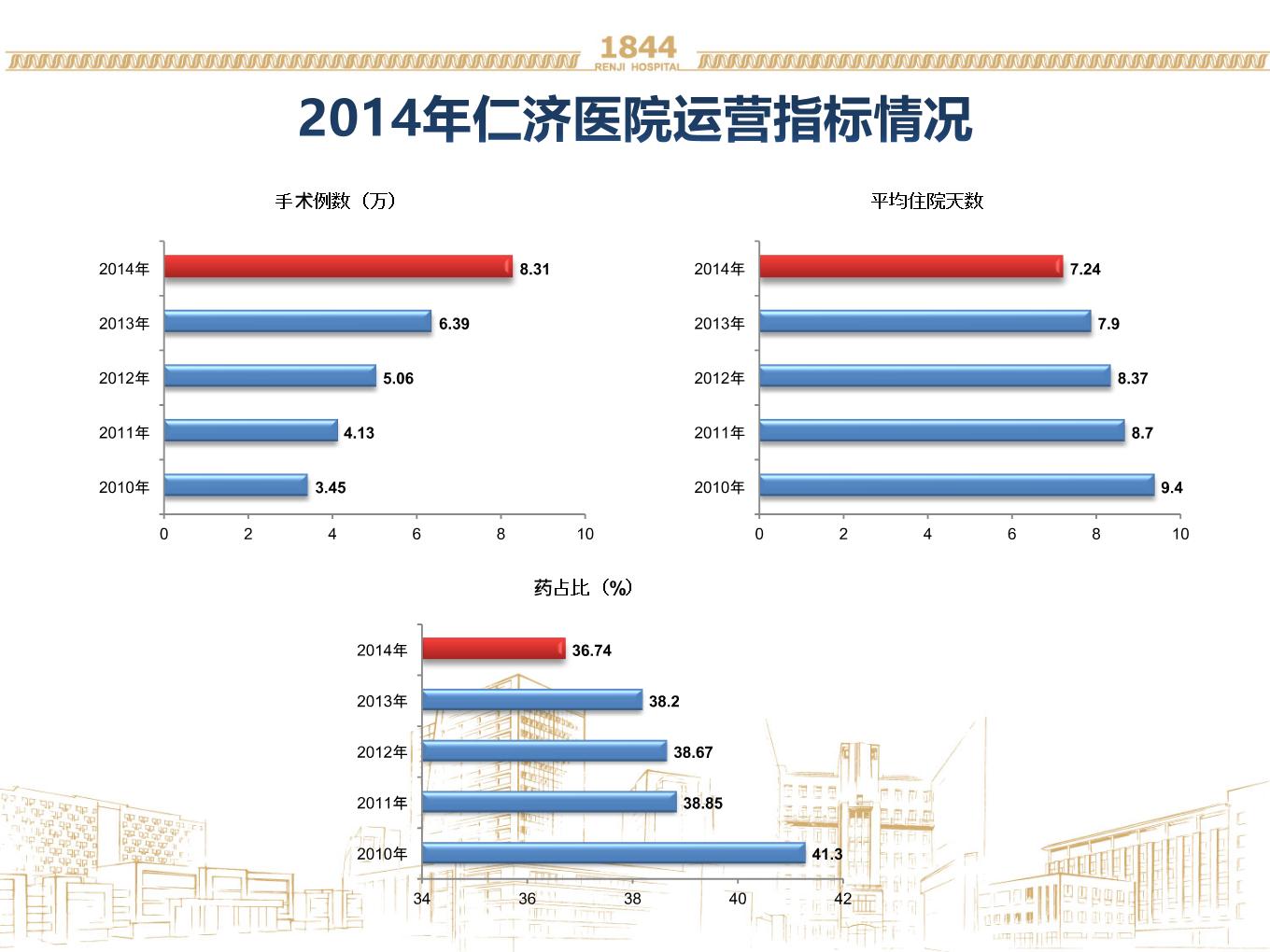 1844
RENJI HOSPITAL

2014年仁济医院运营指标情况

手术例数（万）

2014年 8.31
2013年 6.39
2012年 5.06
2011年 4.13
2010年 3.45

0 2 4 6 8 10

平均住院天数

2014年 7.24
2013年 7.9
2012年 8.37
2011年 8.7
2010年 9.4

0 2 4 6 8 10

药占比（%）

2014年 36.74
2013年 38.2
2012年 38.67
2011年 38.85
2010年 41.3

34 36 38 40 42